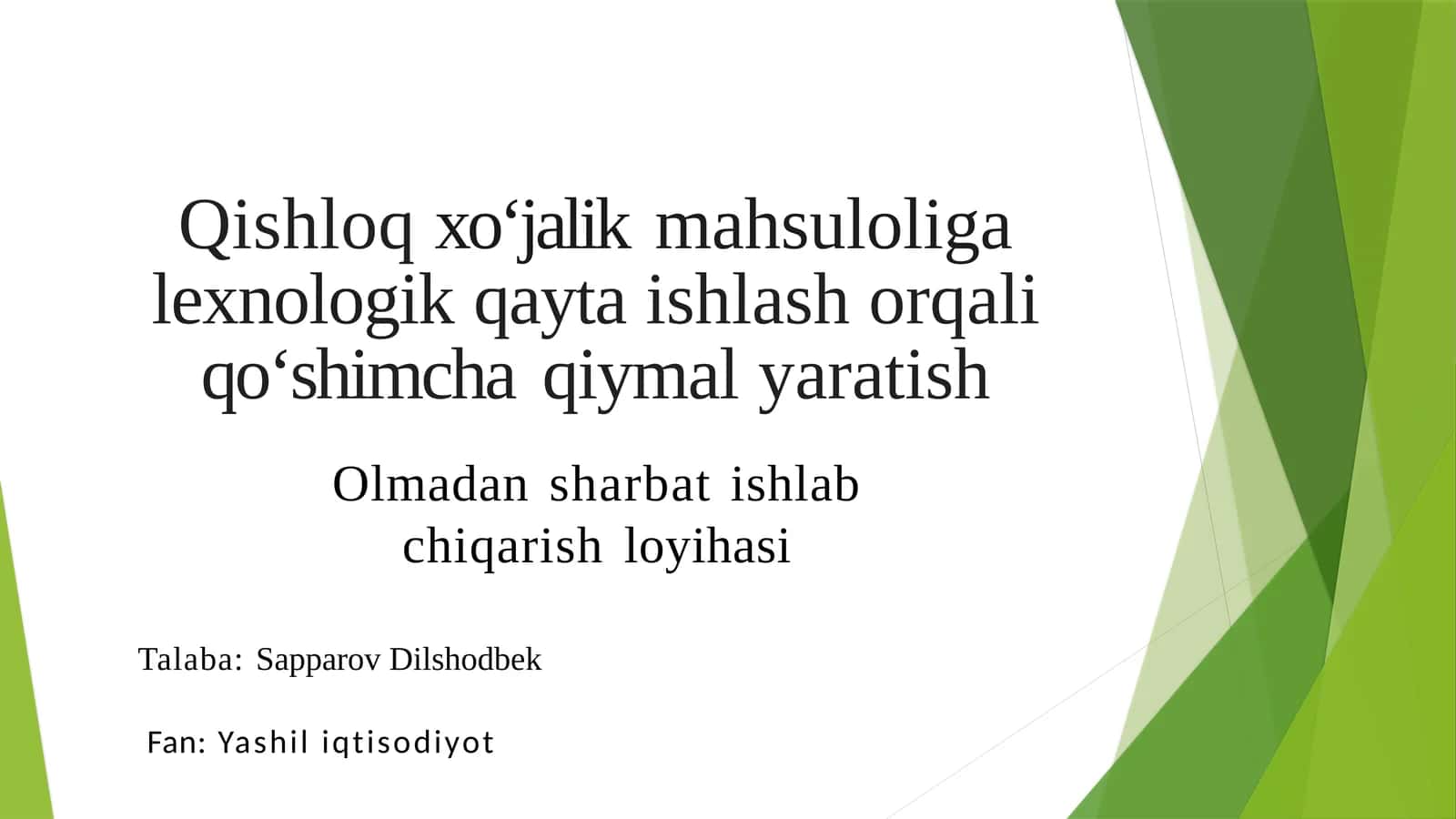 Qishloq xo‘jalik mahsuloliga lexnologik qayta ishlash orqali qo‘shimcha qiymal yaratish

Olmadan sharbat ishlab chiqarish loyihasi

Talaba: Sapparov Dilshodbek

Fan: Yashil iqtisodiyot